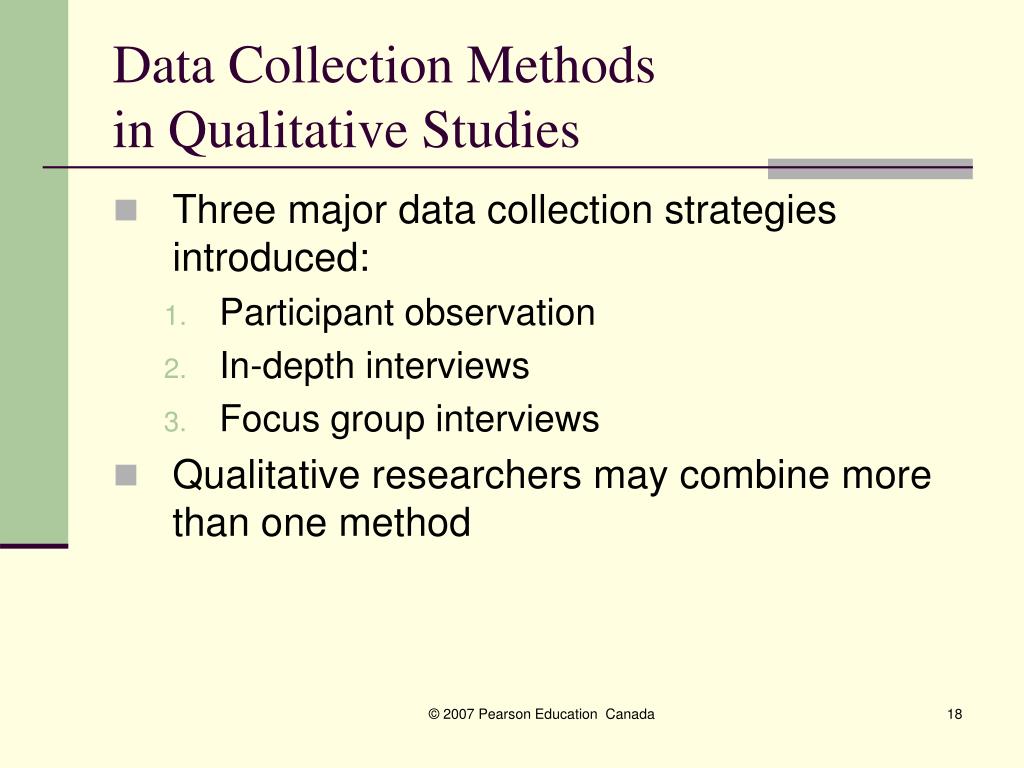 Data Collection Methods
in Qualitative Studies

Three major data collection strategies introduced:

1. Participant observation
2. In-depth interviews
3. Focus group interviews

Qualitative researchers may combine more than one method

© 2007 Pearson Education Canada

18